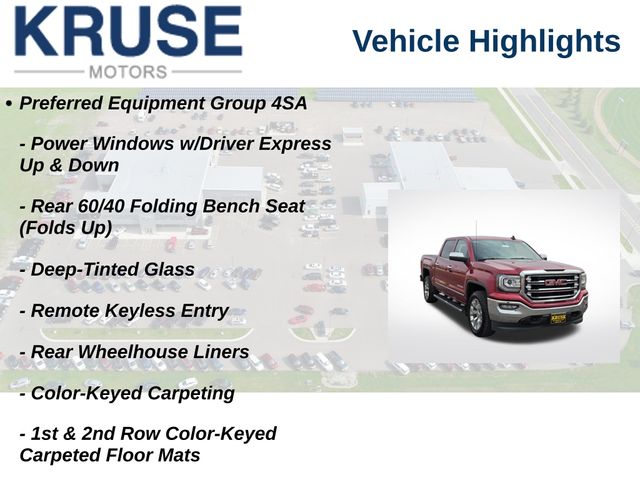 KRUSE
MOTORS

Vehicle Highlights

• Preferred Equipment Group 4SA

- Power Windows w/Driver Express Up & Down

- Rear 60/40 Folding Bench Seat (Folds Up)

- Deep-Tinted Glass

- Remote Keyless Entry

- Rear Wheelhouse Liners

- Color-Keyed Carpeting

- 1st & 2nd Row Color-Keyed Carpeted Floor Mats

GMC

KRUSE